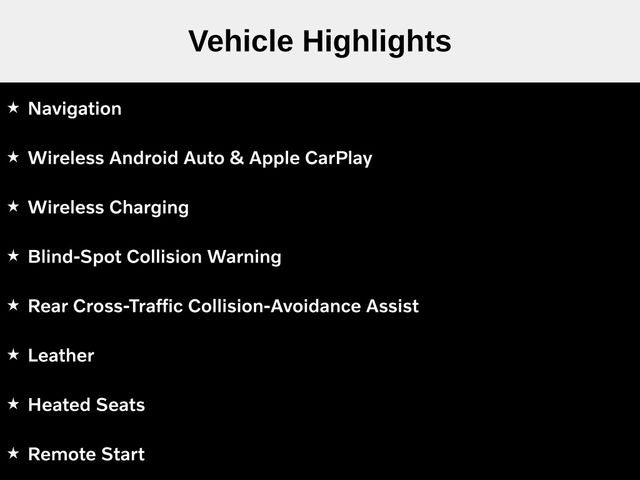 Vehicle Highlights

★ Navigation

★ Wireless Android Auto & Apple CarPlay

★ Wireless Charging

★ Blind-Spot Collision Warning

★ Rear Cross-Traffic Collision-Avoidance Assist

★ Leather

★ Heated Seats

★ Remote Start